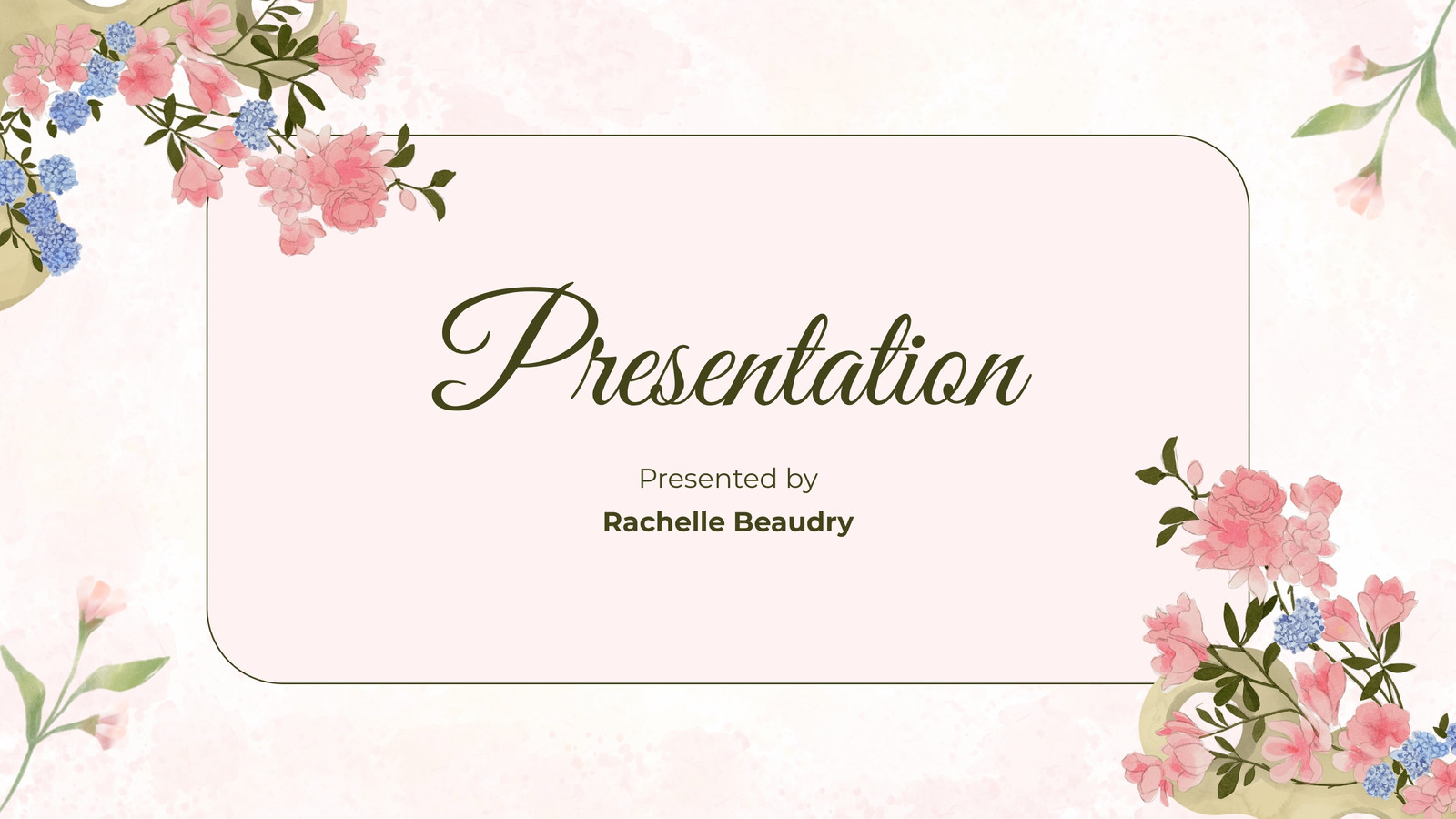 Presentation

Presented by

Rachelle Beaudry